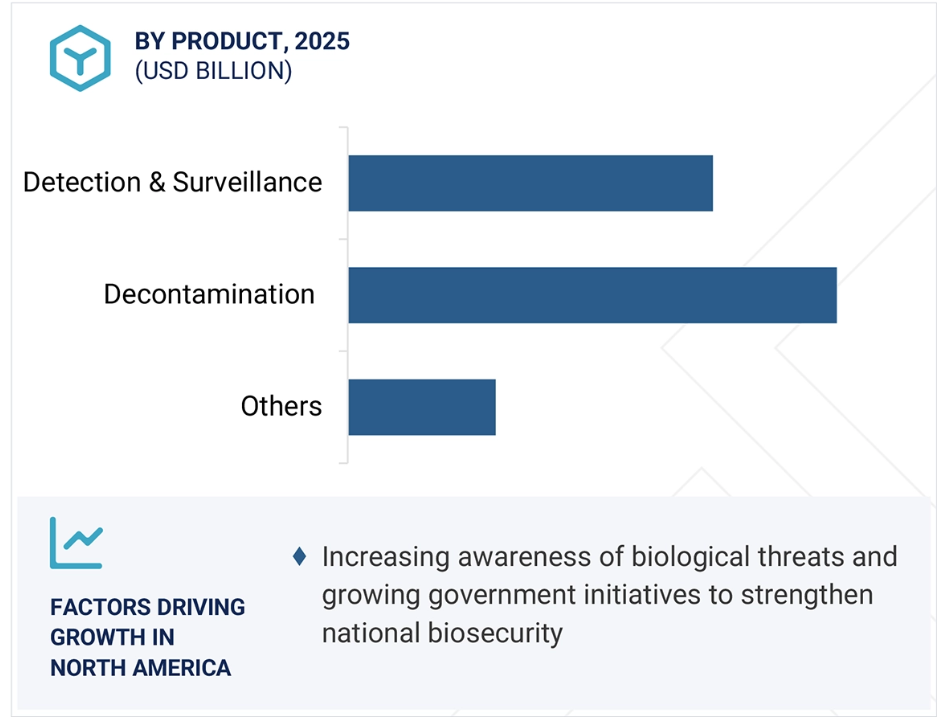 BY PRODUCT, 2025
(USD BILLION)

Detection & Surveillance

Decontamination

Others

FACTORS DRIVING GROWTH IN NORTH AMERICA

♦ Increasing awareness of biological threats and growing government initiatives to strengthen national biosecurity